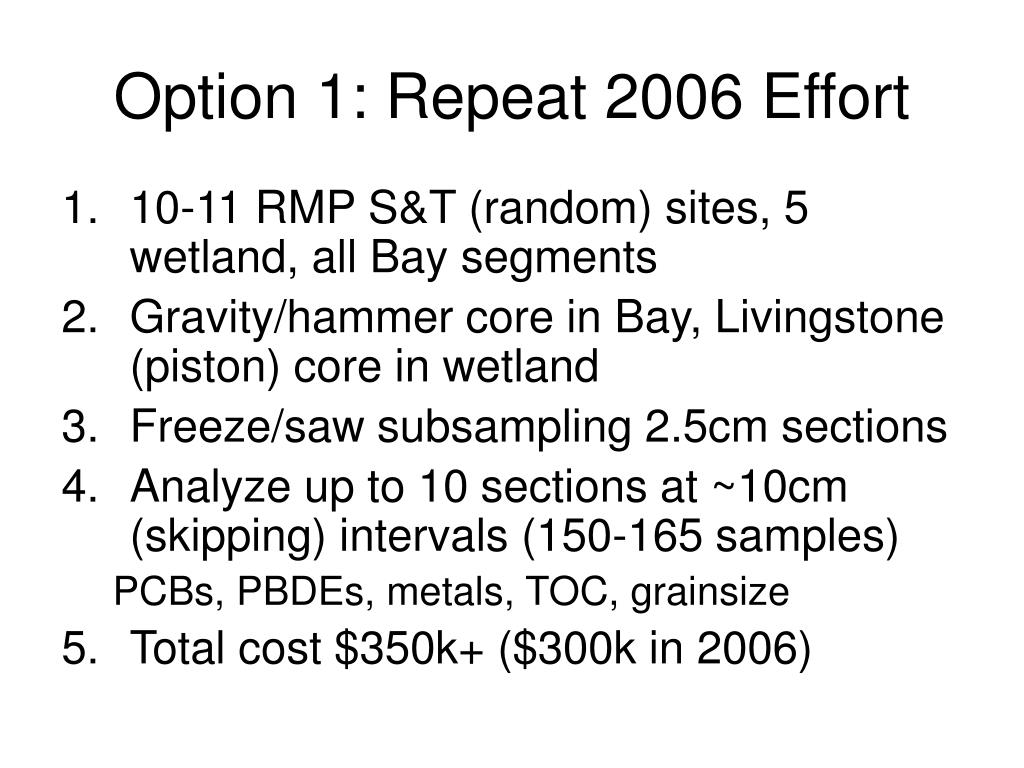 Option 1: Repeat 2006 Effort

1. 10-11 RMP S&T (random) sites, 5 wetland, all Bay segments
2. Gravity/hammer core in Bay, Livingstone (piston) core in wetland
3. Freeze/saw subsampling 2.5cm sections
4. Analyze up to 10 sections at ~10cm (skipping) intervals (150-165 samples)
PCBs, PBDEs, metals, TOC, grainsize
5. Total cost \$350k+ (\$300k in 2006)